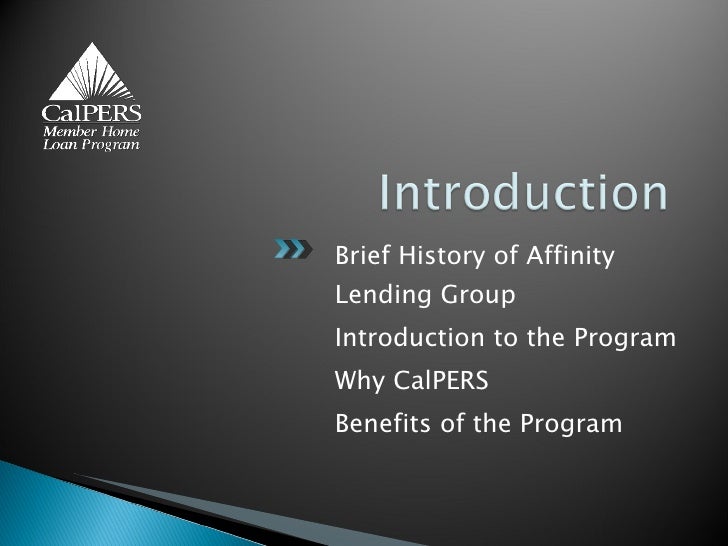 CalPERS
Member Home
Loan Program

Introduction

Brief History of Affinity Lending Group

Introduction to the Program

Why CalPERS

Benefits of the Program